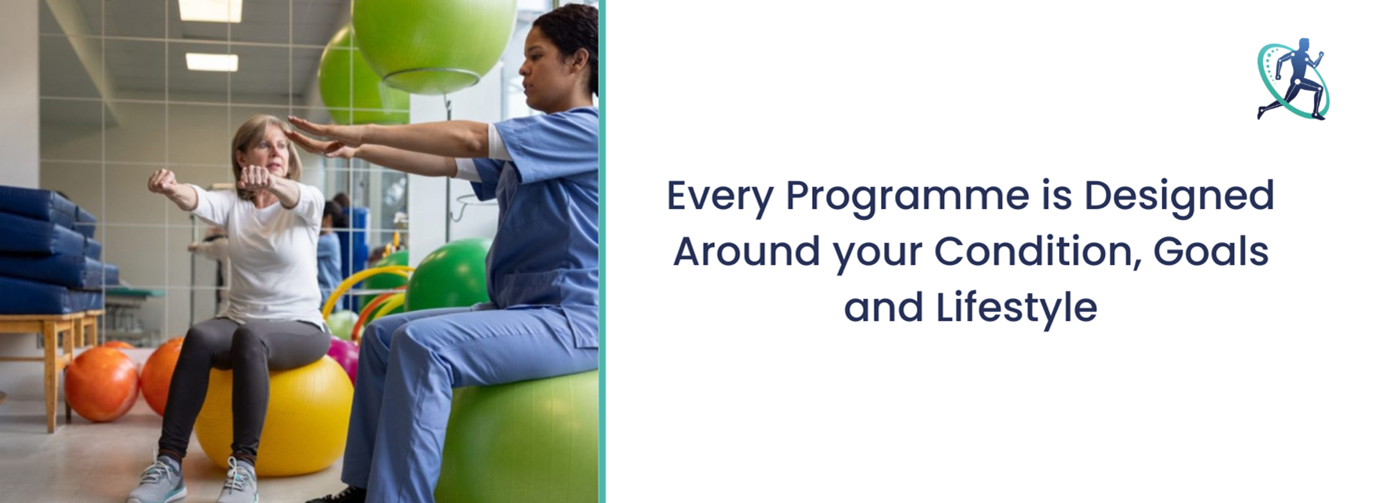 Every Programme is Designed Around your Condition, Goals and Lifestyle